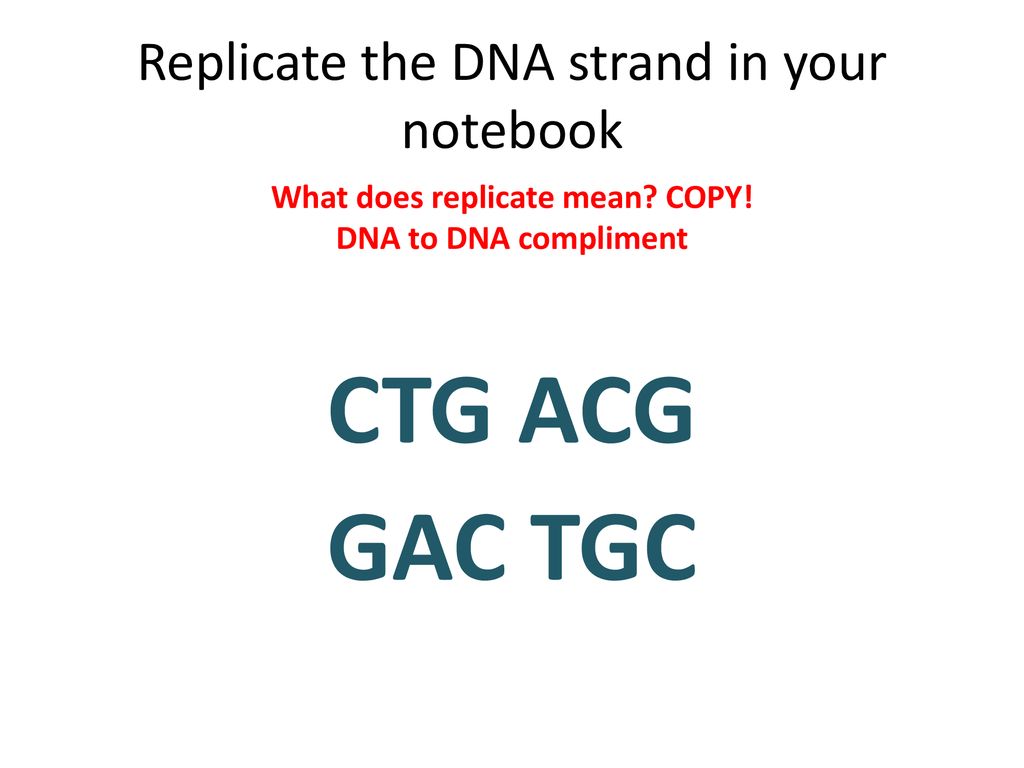 Replicate the DNA strand in your notebook

What does replicate mean? COPY!
DNA to DNA compliment

CTG ACG
GAC TGC